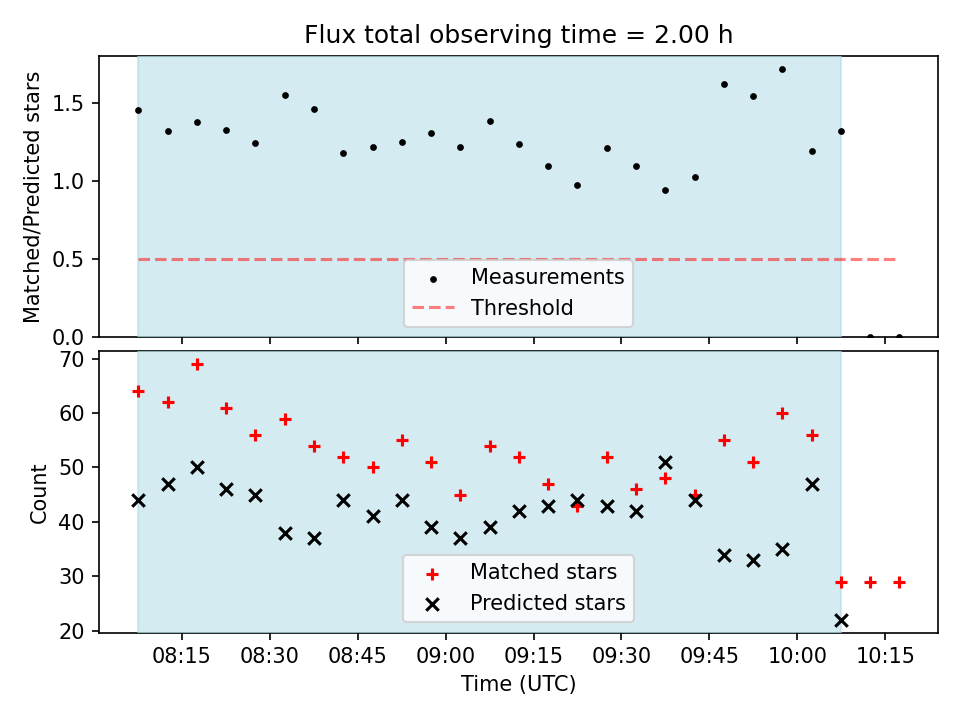 Flux total observing time = 2.00 h

Matched/Predicted stars

1.5
1.0
0.5
0.0

Measurements
Threshold

Count

70
60
50
40
30
20

Matched stars
Predicted stars

08:15 08:30 08:45 09:00 09:15 09:30 09:45 10:00 10:15

Time (UTC)